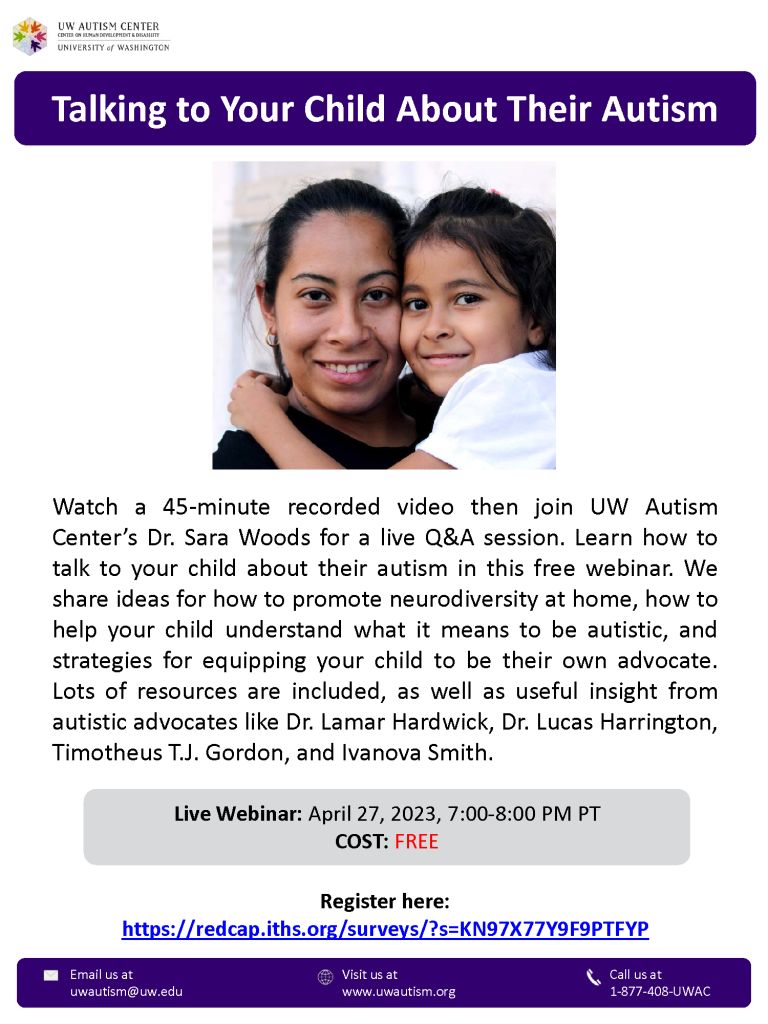 UW AUTISM CENTER
CENTER ON HUMAN DEVELOPMENT & DISABILITY
UNIVERSITY of WASHINGTON

Talking to Your Child About Their Autism

Watch a 45-minute recorded video then join UW Autism Center's Dr. Sara Woods for a live Q&A session. Learn how to talk to your child about their autism in this free webinar. We share ideas for how to promote neurodiversity at home, how to help your child understand what it means to be autistic, and strategies for equipping your child to be their own advocate. Lots of resources are included, as well as useful insight from autistic advocates like Dr. Lamar Hardwick, Dr. Lucas Harrington, Timotheus T.J. Gordon, and Ivanova Smith.

Live Webinar: April 27, 2023, 7:00-8:00 PM PT
COST: FREE

Register here:
https://redcap.iths.org/surveys/?s=KN97X77Y9F9PTFYP

Email us at
uwautism@uw.edu

Visit us at
www.uwautism.org

Call us at
1-877-408-UWAC